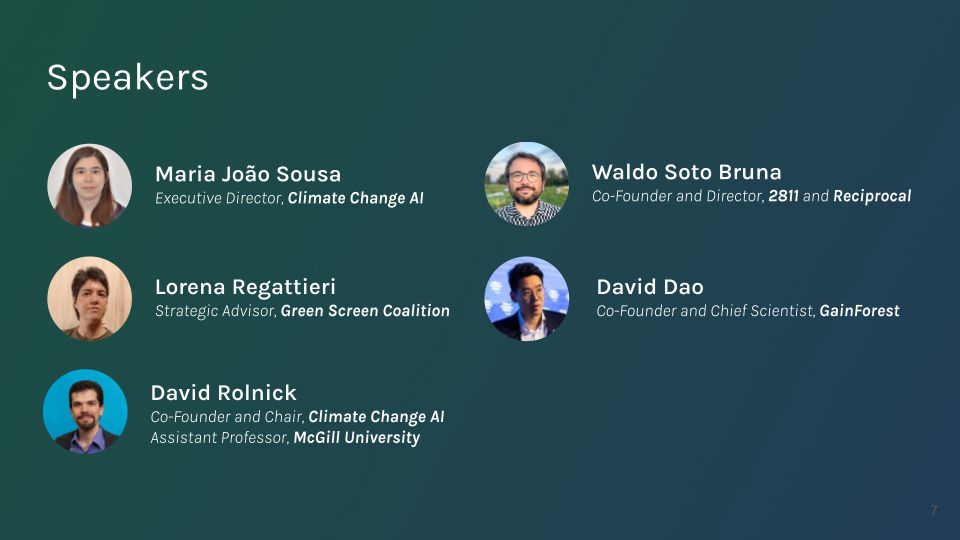 Speakers

Maria João Sousa
Executive Director, Climate Change AI

Lorena Regattieri
Strategic Advisor, Green Screen Coalition

David Rolnick
Co-Founder and Chair, Climate Change AI
Assistant Professor, McGill University

Waldo Soto Bruna
Co-Founder and Director, 2811 and Reciprocal

David Dao
Co-Founder and Chief Scientist, GainForest

7